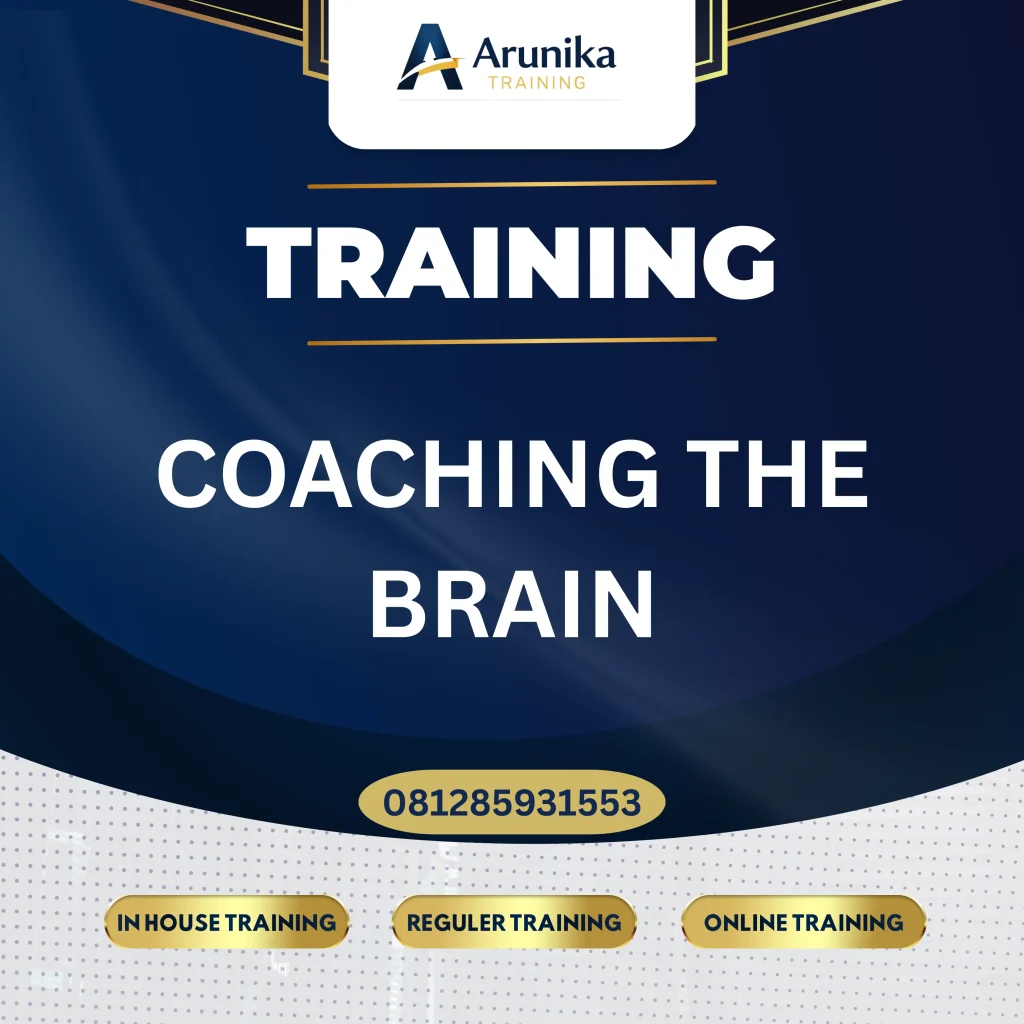 Arunika
TRAINING

TRAINING

COACHING THE BRAIN

081285931553

IN HOUSE TRAINING

REGULER TRAINING

ONLINE TRAINING